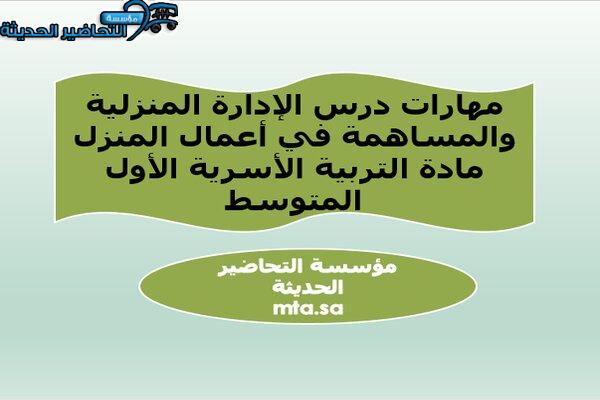 مؤسسة
التحاضير الحديثة

مهارات درس الإدارة المنزلية والمساهمة في أعمال المنزل مادة التربية الأسرية الأول المتوسط

مؤسسة التحاضير الحديثة
mta.sa